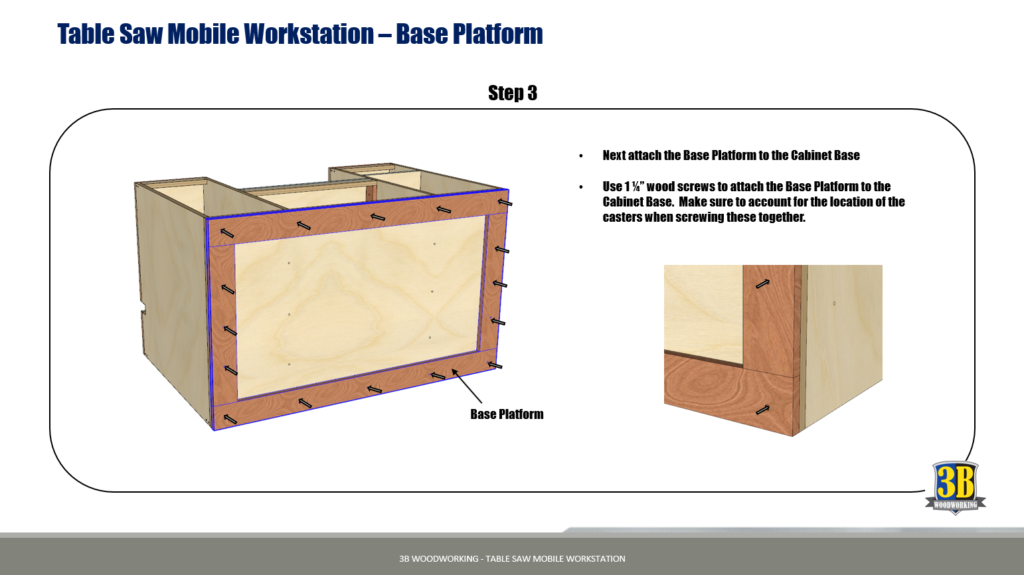 Table Saw Mobile Workstation – Base Platform

Step 3

• Next attach the Base Platform to the Cabinet Base

• Use 1 ¼" wood screws to attach the Base Platform to the Cabinet Base. Make sure to account for the location of the casters when screwing these together.

Base Platform

3B
WOODWORKING

3B WOODWORKING - TABLE SAW MOBILE WORKSTATION